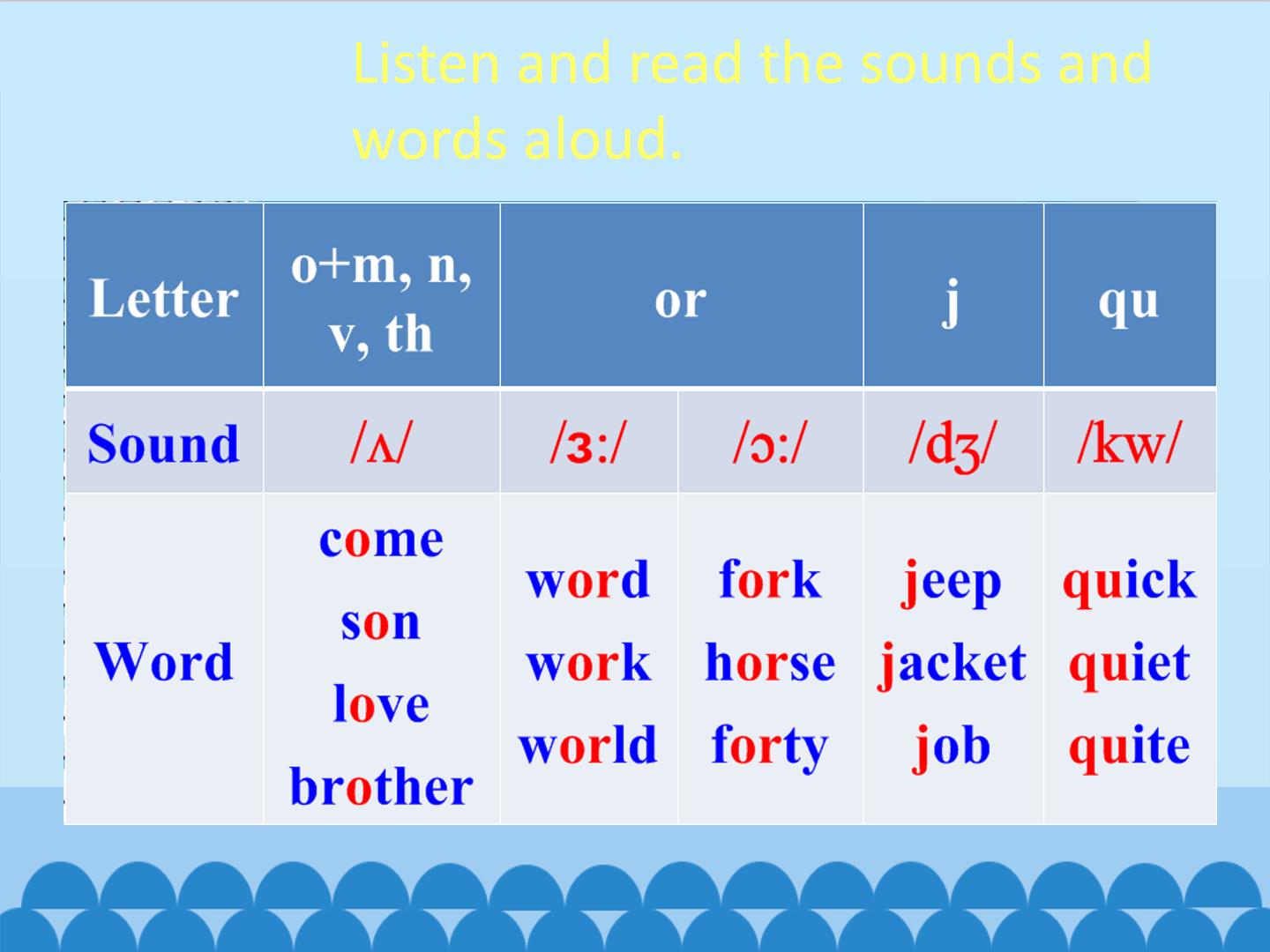 Listen and read the sounds and words aloud.

| Letter | o+m, n, v, th | or | | j | qu |
|---|---|---|---|---|---|
| Sound | /ʌ/ | /ɜ:/ | /ɔ:/ | /dʒ/ | /kw/ |
| Word | come son love brother | word work world | fork horse forty | jeep jacket job | quick quiet quite |